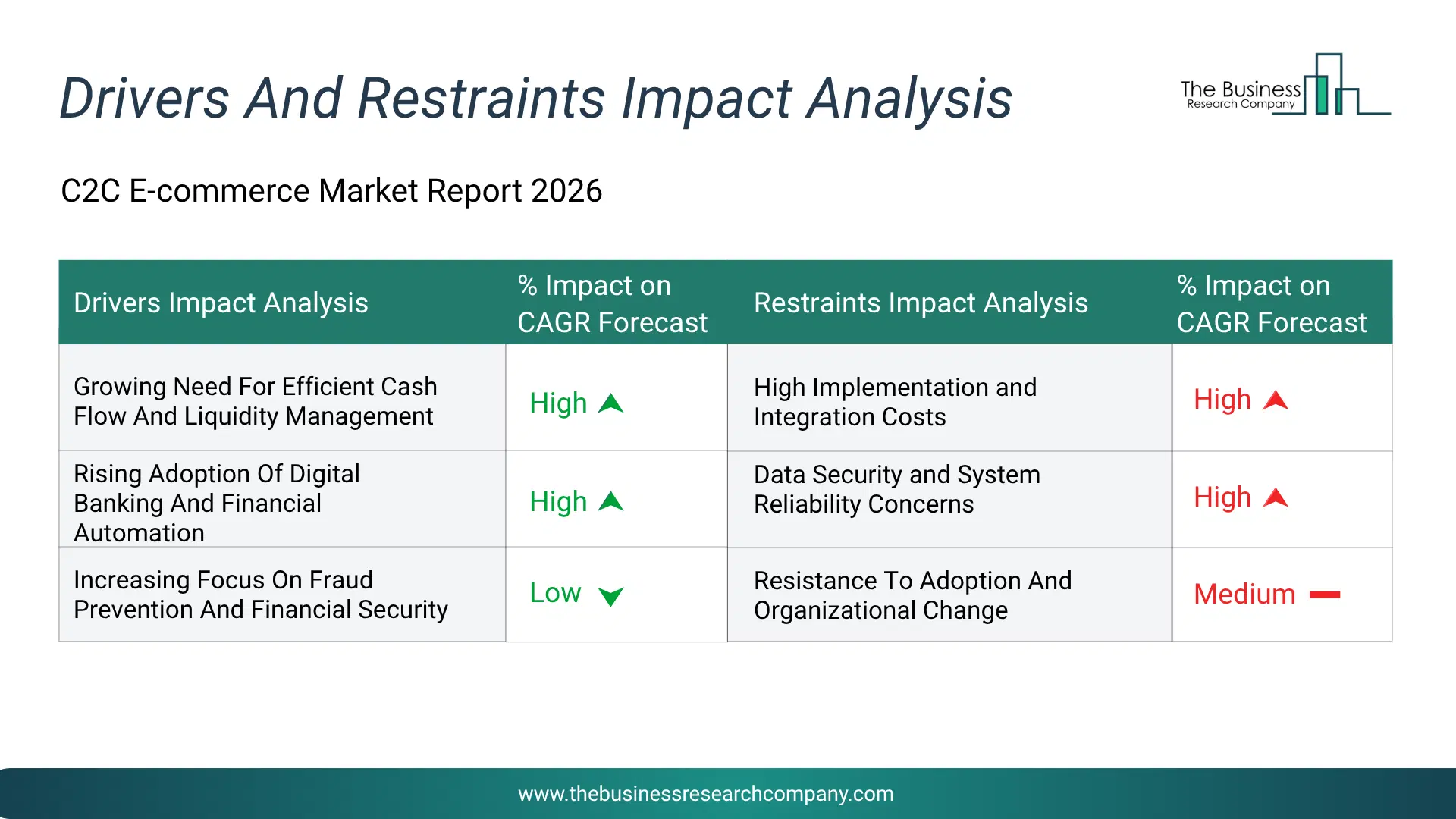 Drivers And Restraints Impact Analysis

The Business
Research Company

C2C E-commerce Market Report 2026

| Drivers Impact Analysis | % Impact on CAGR Forecast | Restraints Impact Analysis | % Impact on CAGR Forecast |
|---|---|---|---|
| Growing Need For Efficient Cash Flow And Liquidity Management | High | High Implementation and Integration Costs | High |
| Rising Adoption Of Digital Banking And Financial Automation | High | Data Security and System Reliability Concerns | High |
| Increasing Focus On Fraud Prevention And Financial Security | Low | Resistance To Adoption And Organizational Change | Medium |

www.thebusinessresearchcompany.com